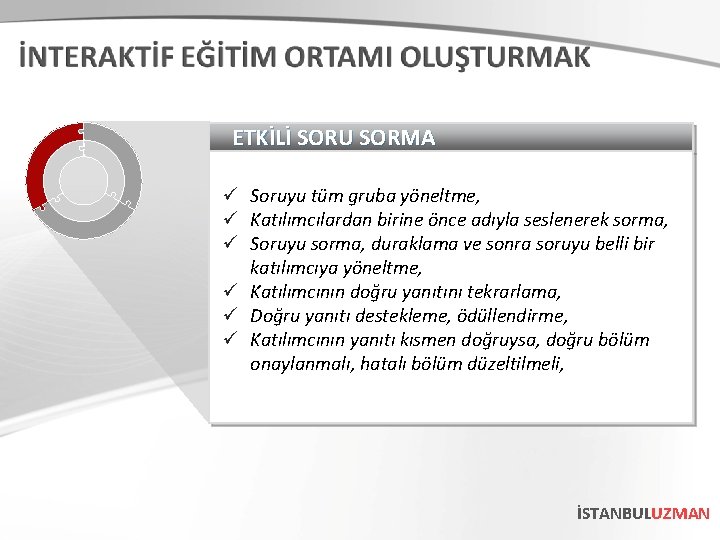 İNTERAKTİF EĞİTİM ORTAMI OLUŞTURMAK

ETKİLİ SORU SORMA

✓ Soruyu tüm gruba yöneltme,
✓ Katılımcılardan birine önce adıyla seslenerek sorma,
✓ Soruyu sorma, duraklama ve sonra soruyu belli bir katılımcıya yöneltme,
✓ Katılımcının doğru yanıtını tekrarlama,
✓ Doğru yanıtı destekleme, ödüllendirme,
✓ Katılımcının yanıtı kısmen doğruysa, doğru bölüm onaylanmalı, hatalı bölüm düzeltilmeli,

İSTANBULUZMAN